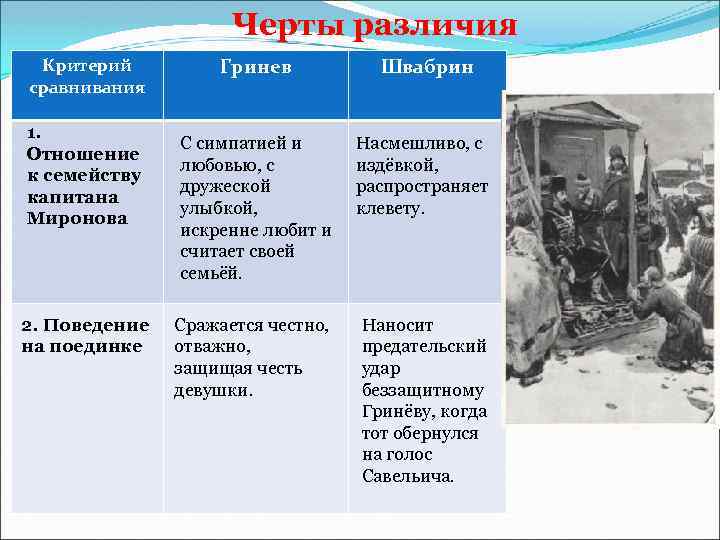 Черты различия

| Критерий сравнивания | Гринев | Швабрин |
|---|---|---|
| 1. Отношение к семейству капитана Миронова | С симпатией и любовью, с дружеской улыбкой, искренне любит и считает своей семьёй. | Насмешливо, с издёвкой, распространяет клевету. |
| 2. Поведение на поединке | Сражается честно, отважно, защищая честь девушки. | Наносит предательский удар беззащитному Гринёву, когда тот обернулся на голос Савельича. |